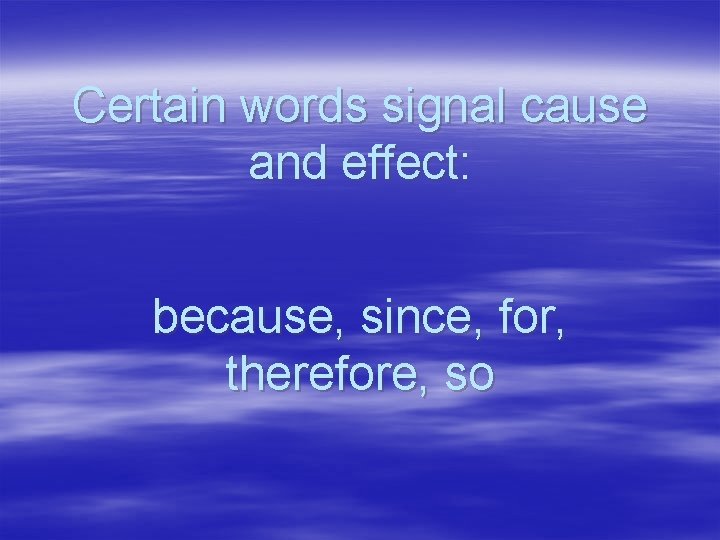 Certain words signal cause and effect:

because, since, for, therefore, so